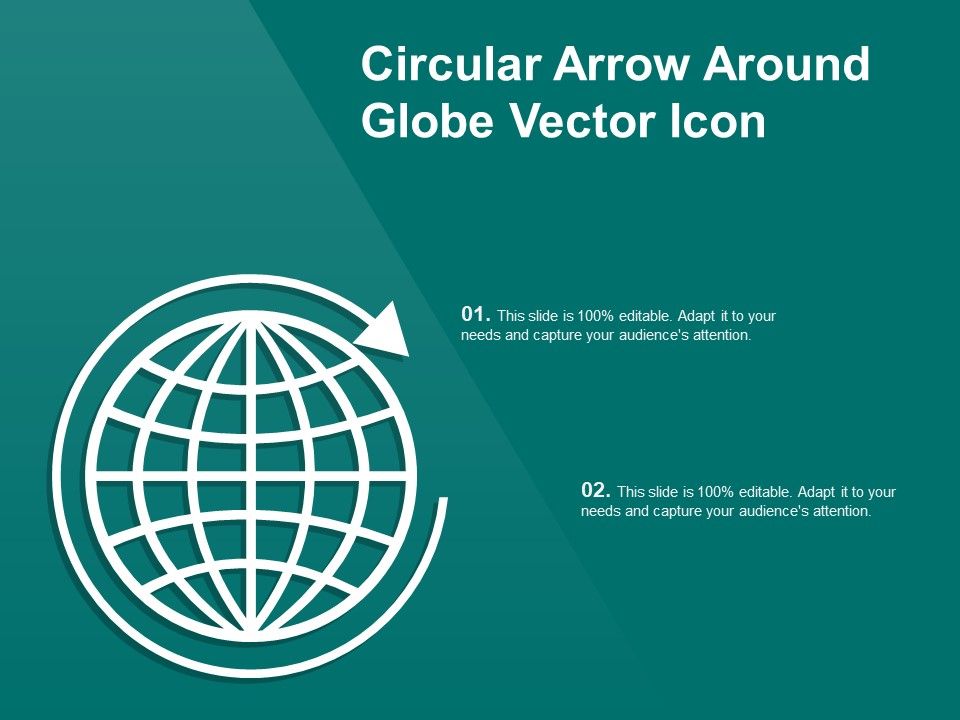 Circular Arrow Around Globe Vector Icon

01. This slide is 100% editable. Adapt it to your needs and capture your audience's attention.

02. This slide is 100% editable. Adapt it to your needs and capture your audience's attention.